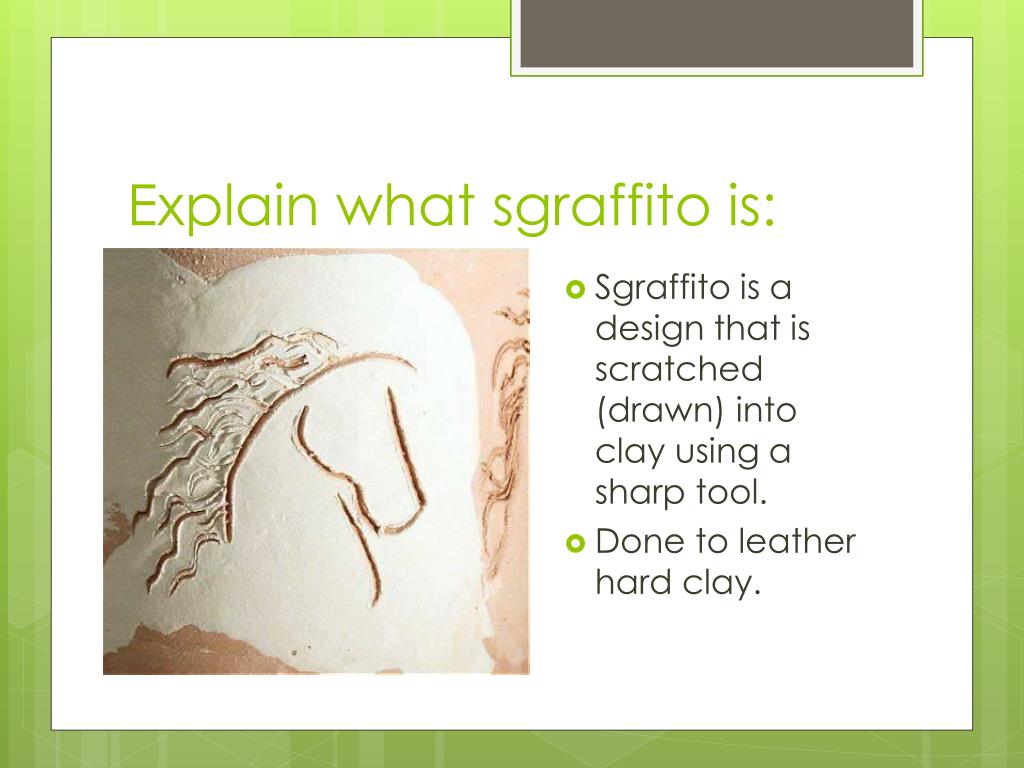 Explain what sgraffito is:

Sgraffito is a design that is scratched (drawn) into clay using a sharp tool.

Done to leather hard clay.